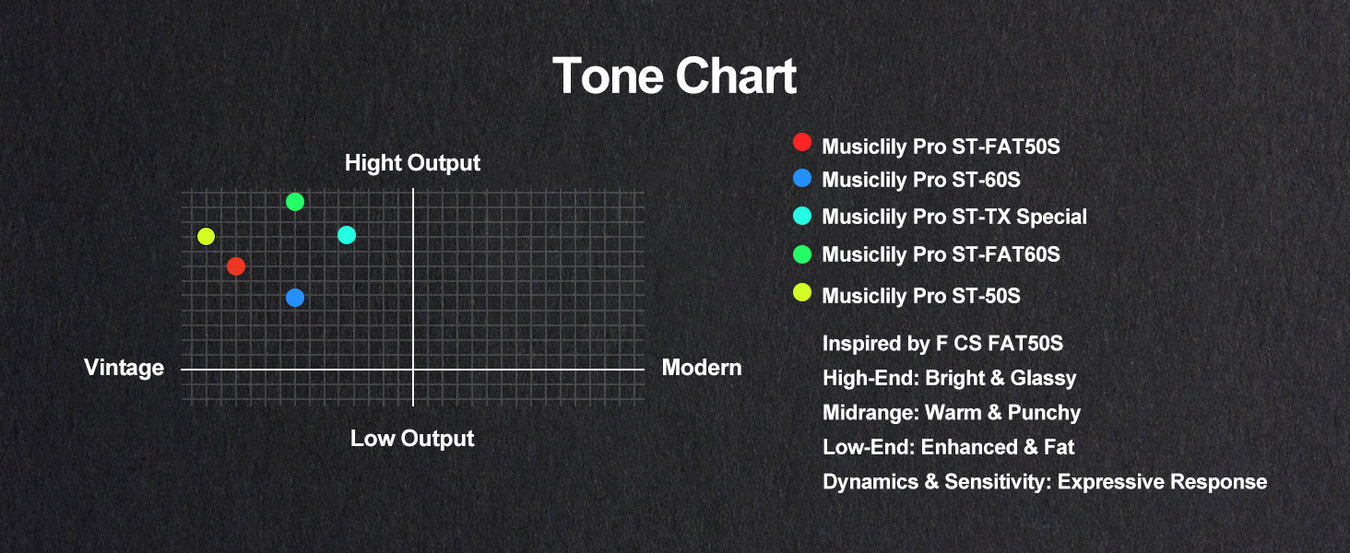 Tone Chart

Hight Output

Vintage

Modern

Low Output

Musiclily Pro ST-FAT50S
Musiclily Pro ST-60S
Musiclily Pro ST-TX Special
Musiclily Pro ST-FAT60S
Musiclily Pro ST-50S

Inspired by F CS FAT50S
High-End: Bright & Glassy
Midrange: Warm & Punchy
Low-End: Enhanced & Fat
Dynamics & Sensitivity: Expressive Response